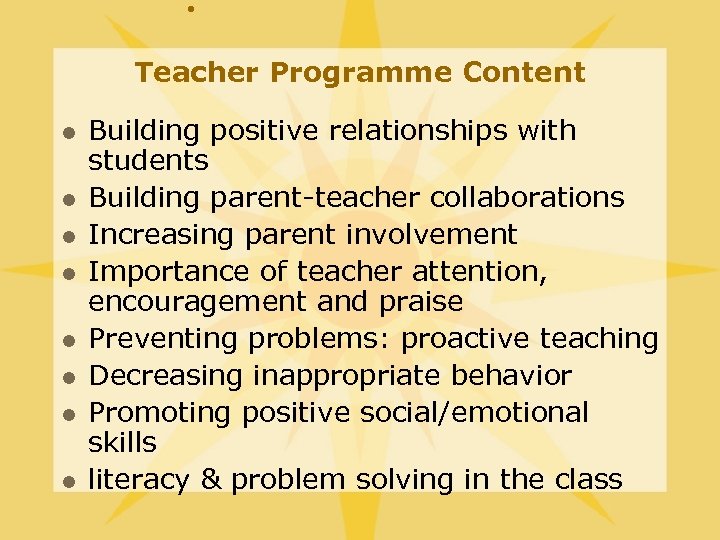 Teacher Programme Content

- Building positive relationships with students
- Building parent-teacher collaborations
- Increasing parent involvement
- Importance of teacher attention, encouragement and praise
- Preventing problems: proactive teaching
- Decreasing inappropriate behavior
- Promoting positive social/emotional skills
- literacy & problem solving in the class